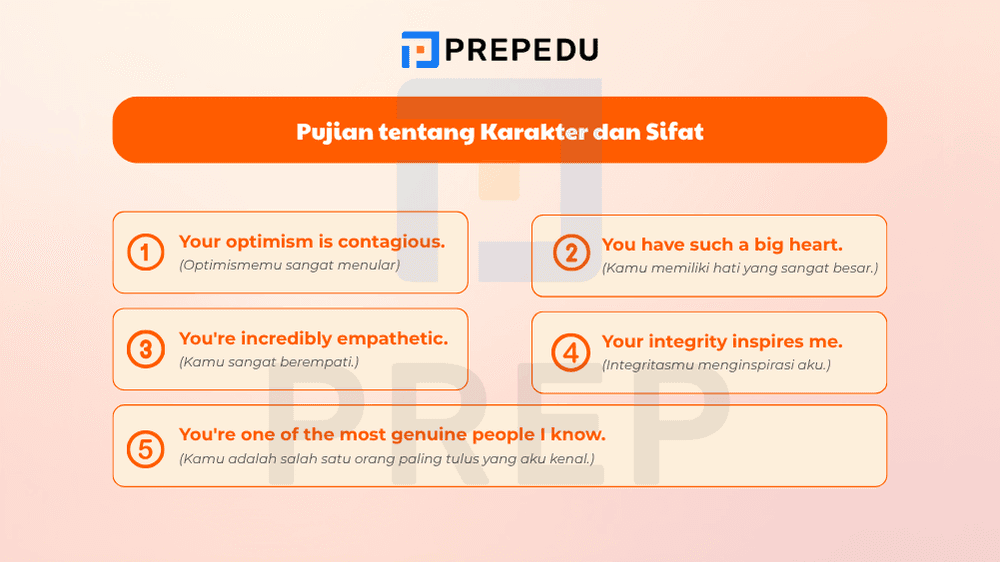 PREPEDU

Pujian tentang Karakter dan Sifat

1 Your optimism is contagious.
(Optimismemu sangat menular)

2 You have such a big heart.
(Kamu memiliki hati yang sangat besar.)

3 You're incredibly empathetic.
(Kamu sangat berempati.)

4 Your integrity inspires me.
(Integritasmu menginspirasi aku.)

5 You're one of the most genuine people I know.
(Kamu adalah salah satu orang paling tulus yang aku kenal.)

PREP